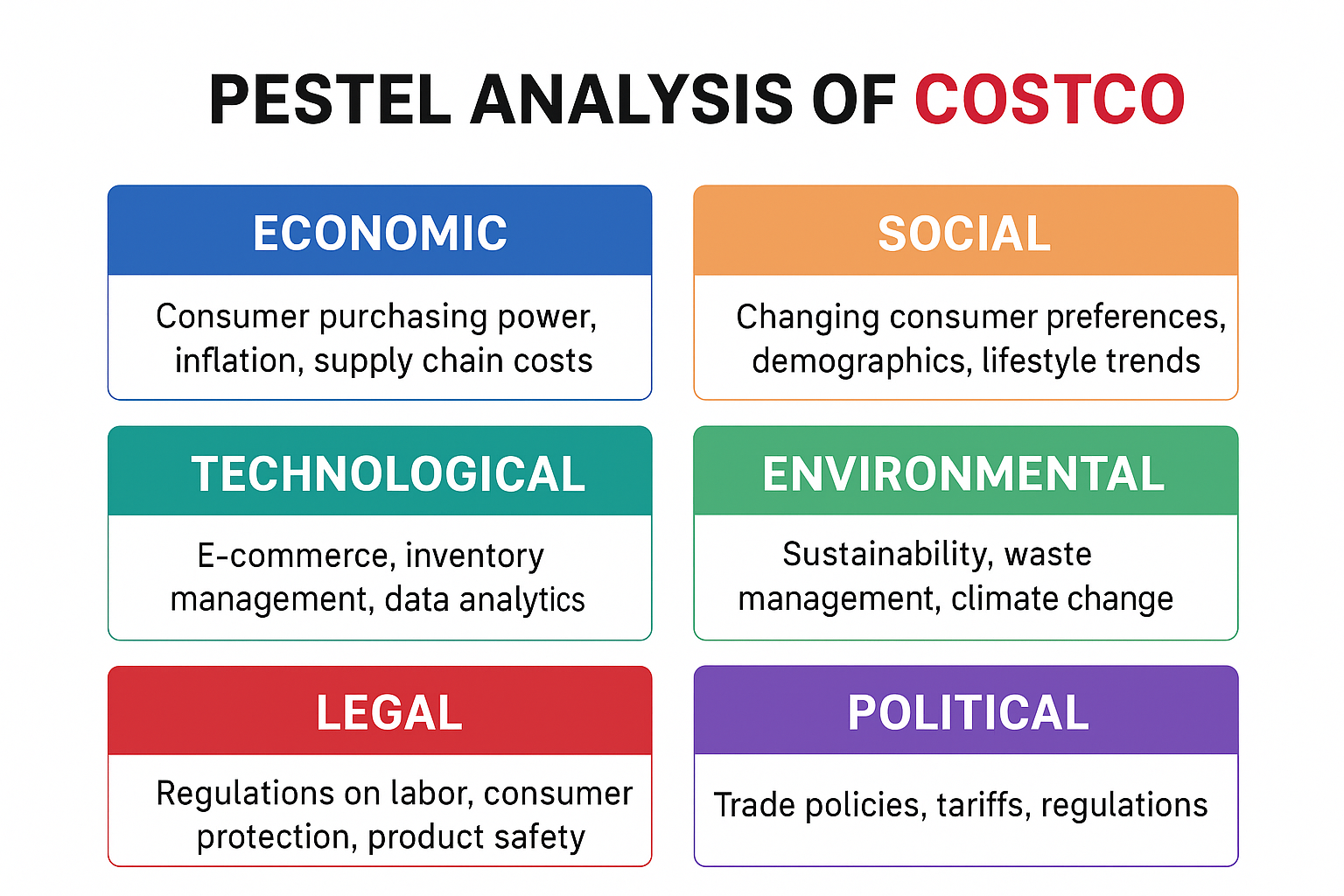 PESTEL ANALYSIS OF COSTCO

ECONOMIC

Consumer purchasing power, inflation, supply chain costs

SOCIAL

Changing consumer preferences, demographics, lifestyle trends

TECHNOLOGICAL

E-commerce, inventory management, data analytics

ENVIRONMENTAL

Sustainability, waste management, climate change

LEGAL

Regulations on labor, consumer protection, product safety

POLITICAL

Trade policies, tariffs, regulations